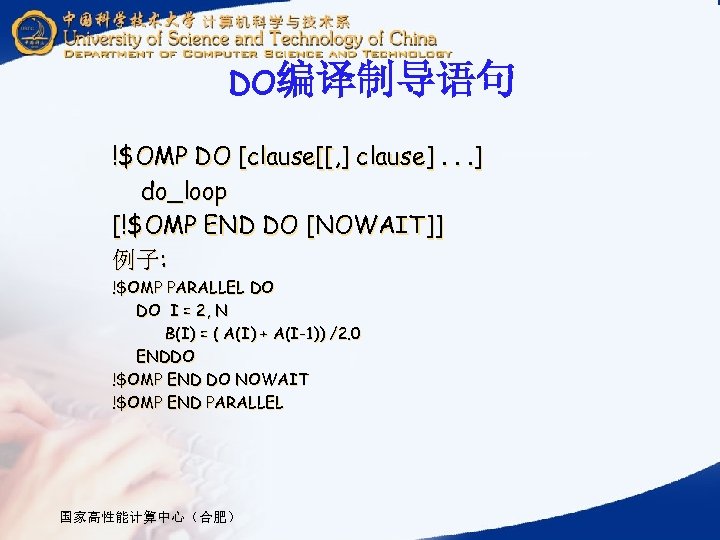 中国科学技术大学 计算机科学与技术系
University of Science and Technology of China
DEPARTMENT OF COMPUTER SCIENCE AND TECHNOLOGY

DO编译制导语句

!$OMP DO [clause[[,] clause] . . .]
do_loop
[!$OMP END DO [NOWAIT]]
例子:
!$OMP PARALLEL DO
DO I = 2, N
B(I) = ( A(I) + A(I-1)) /2.0
ENDDO
!$OMP END DO NOWAIT
!$OMP END PARALLEL

国家高性能计算中心（合肥）